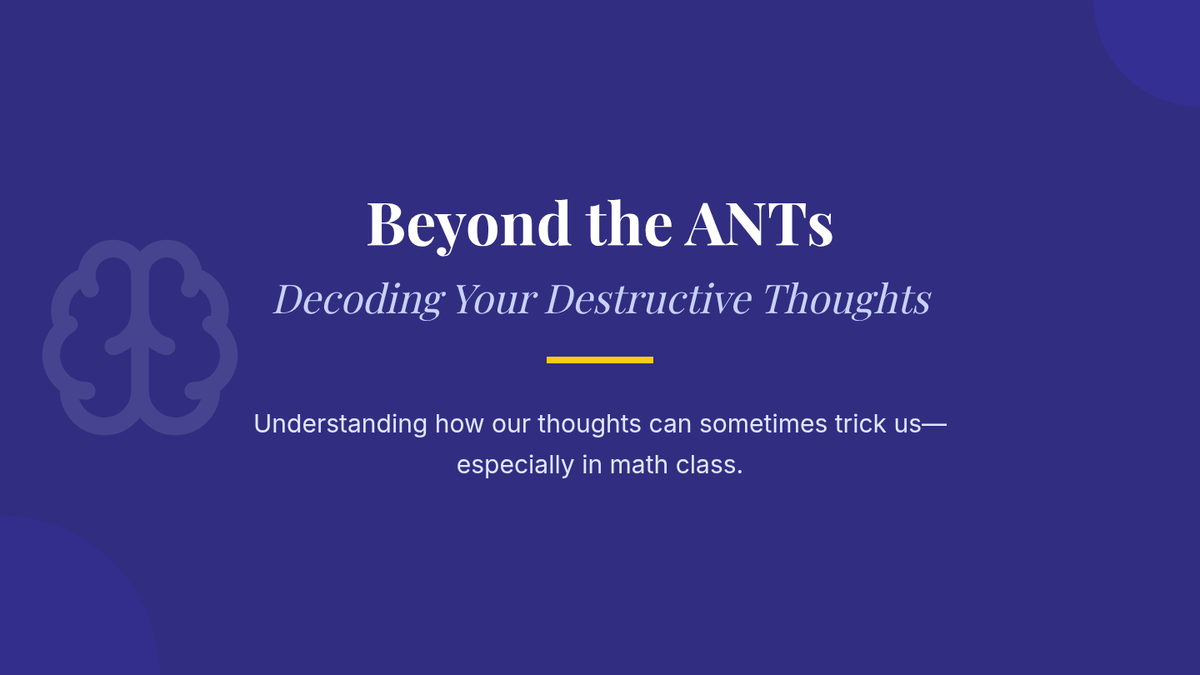 Beyond the ANTs

Decoding Your Destructive Thoughts

Understanding how our thoughts can sometimes trick us—especially in math class.